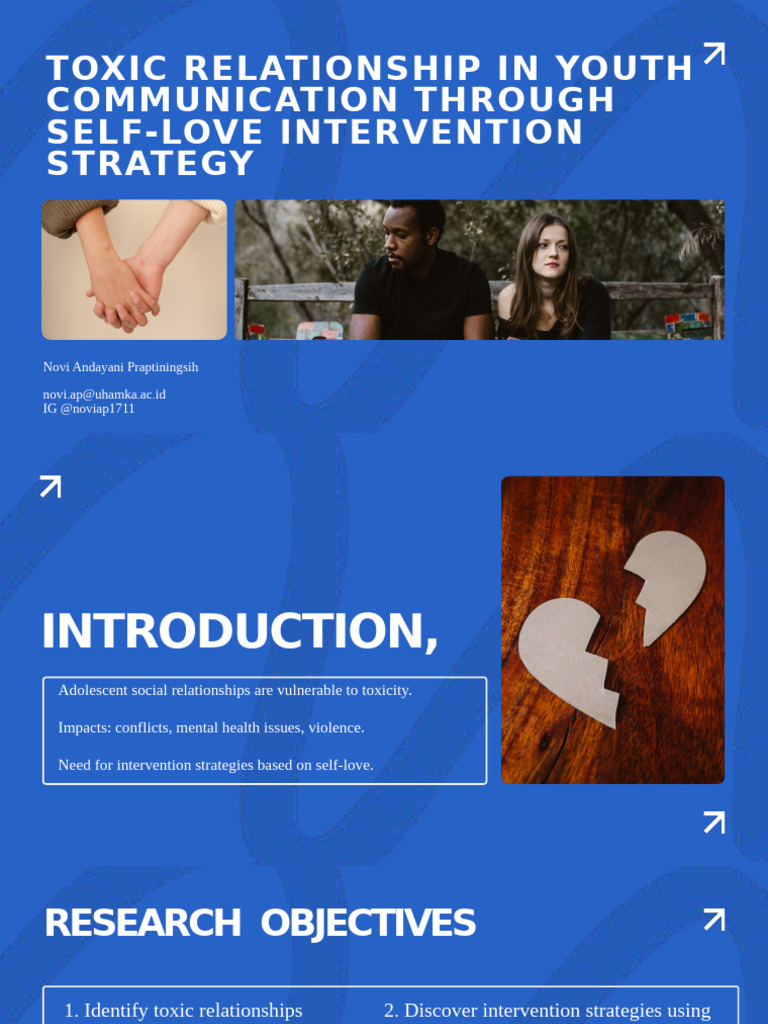 TOXIC RELATIONSHIP IN YOUTH COMMUNICATION THROUGH SELF-LOVE INTERVENTION STRATEGY

Novi Andayani Praptiningsih

novi.ap@uhamka.ac.id
IG @noviap1711

INTRODUCTION,

Adolescent social relationships are vulnerable to toxicity.

Impacts: conflicts, mental health issues, violence.

Need for intervention strategies based on self-love.

RESEARCH OBJECTIVES

1. Identify toxic relationships

2. Discover intervention strategies using